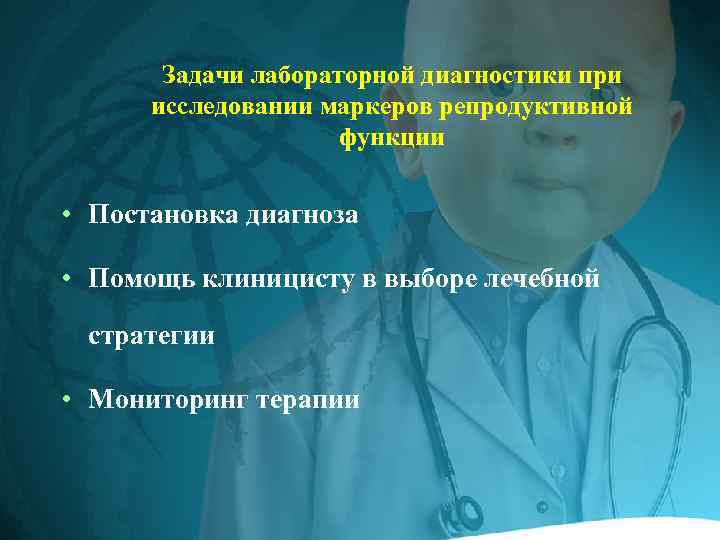 Задачи лабораторной диагностики при исследовании маркеров репродуктивной функции

• Постановка диагноза

• Помощь клиницисту в выборе лечебной стратегии

• Мониторинг терапии